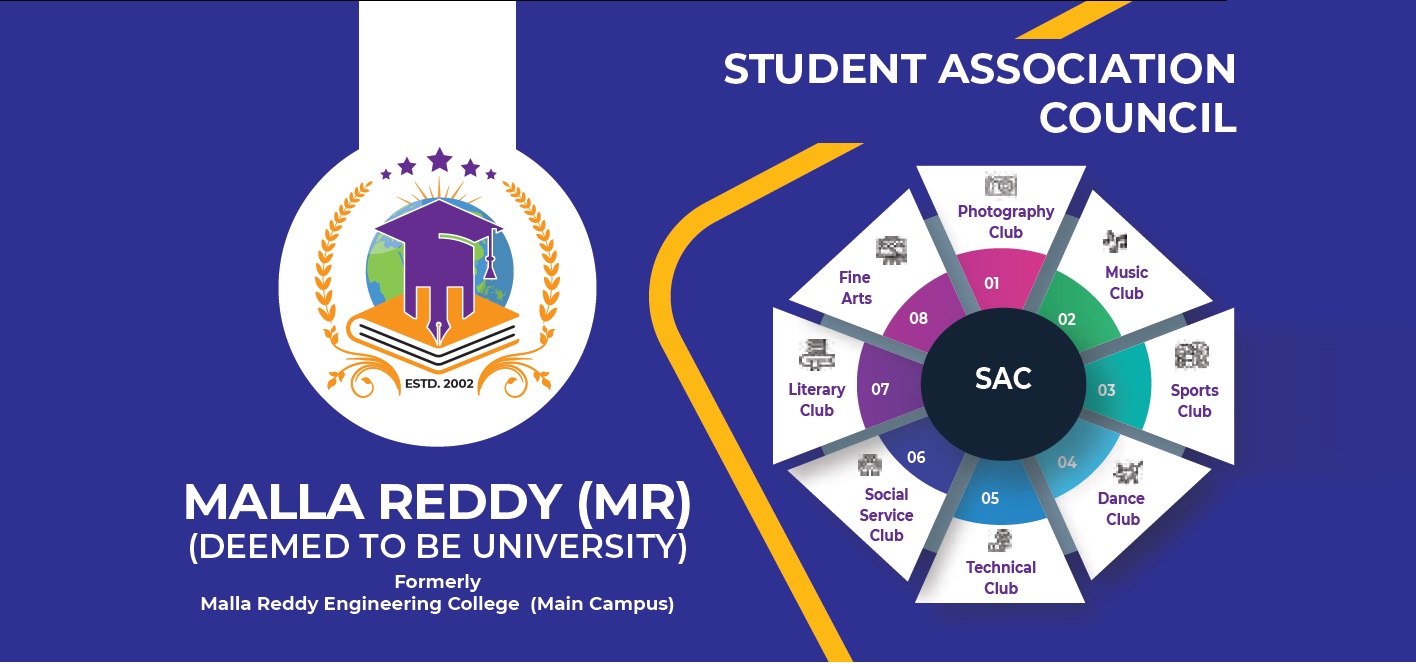 STUDENT ASSOCIATION COUNCIL

ESTD. 2002

MALLA REDDY (MR)
(DEEMED TO BE UNIVERSITY)
Formerly
Malla Reddy Engineering College (Main Campus)

SAC

01 Photography Club

02 Music Club

03 Sports Club

04 Dance Club

05 Technical Club

06 Social Service Club

07 Literary Club

08 Fine Arts